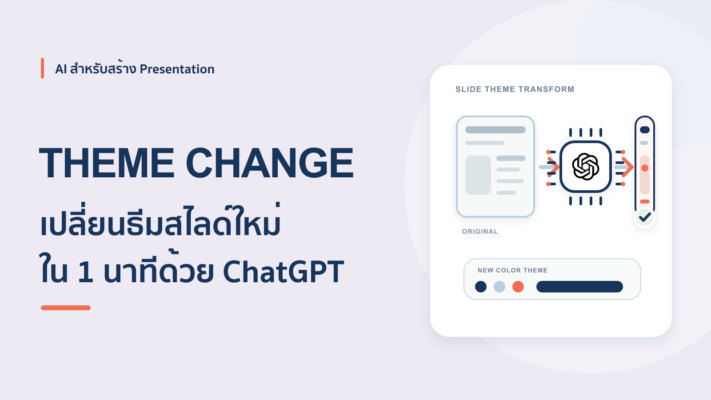 AI สำหรับสร้าง Presentation

THEME CHANGE

เปลี่ยนธีมสไลด์ใหม่
ใน 1 นาทีด้วย ChatGPT

SLIDE THEME TRANSFORM

ORIGINAL

NEW COLOR THEME